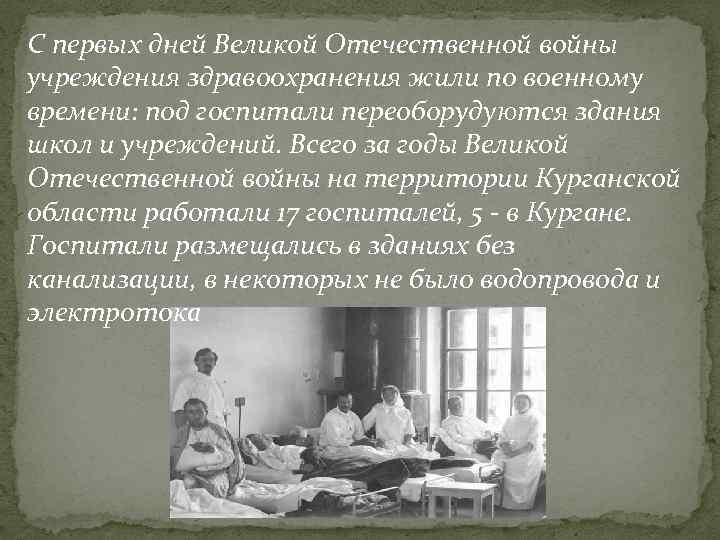 С первых дней Великой Отечественной войны учреждения здравоохранения жили по военному времени: под госпитали переоборудуются здания школ и учреждений. Всего за годы Великой Отечественной войны на территории Курганской области работали 17 госпиталей, 5 - в Кургане. Госпитали размещались в зданиях без канализации, в некоторых не было водопровода и электротока